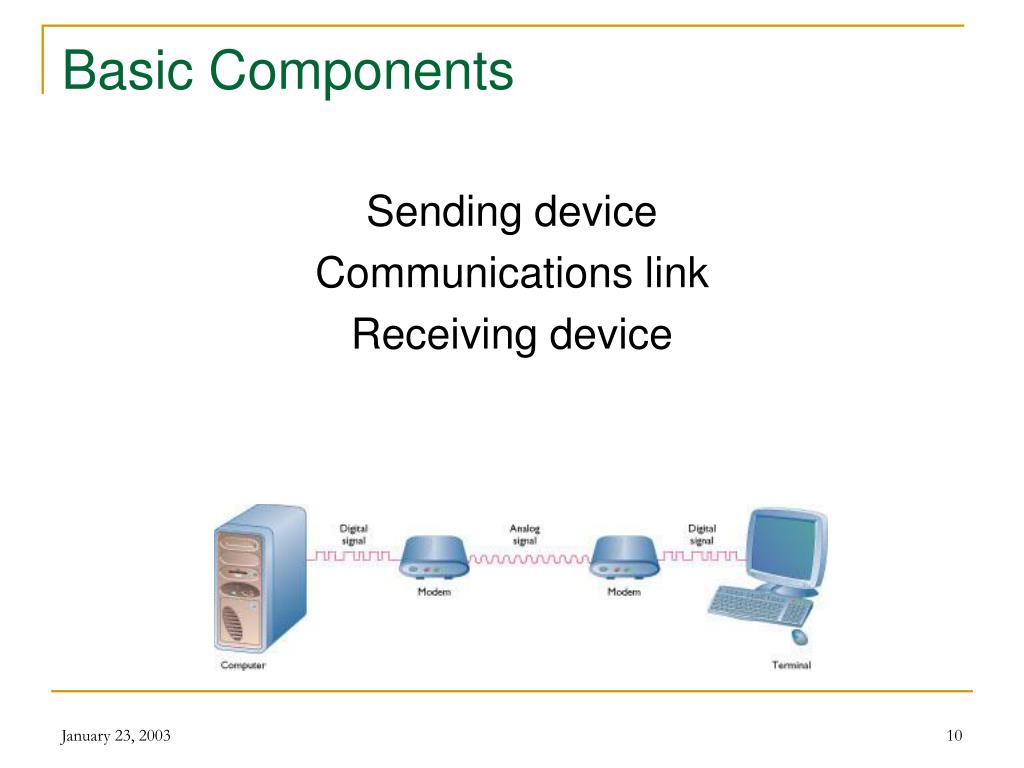 Basic Components

Sending device
Communications link
Receiving device

Digital signal
Analog signal
Digital signal
Modem
Modem
Computer
Terminal

January 23, 2003

10